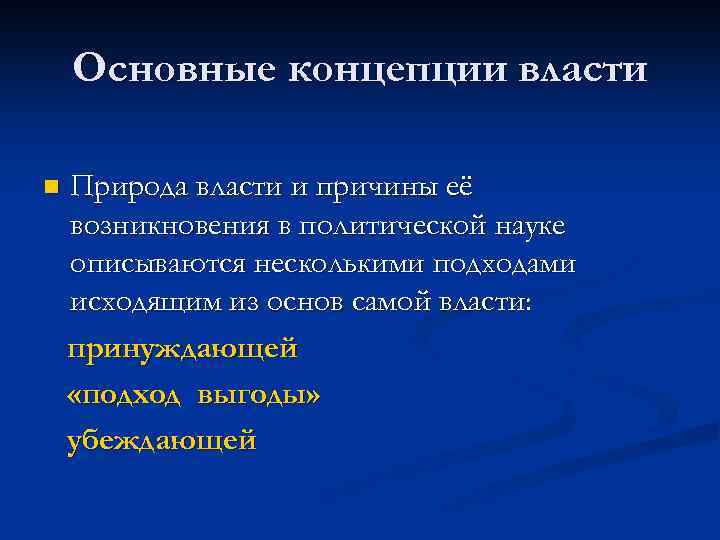 Основные концепции власти

Природа власти и причины её возникновения в политической науке описываются несколькими подходами исходящим из основ самой власти:

принуждающей

«подход выгоды»

убеждающей